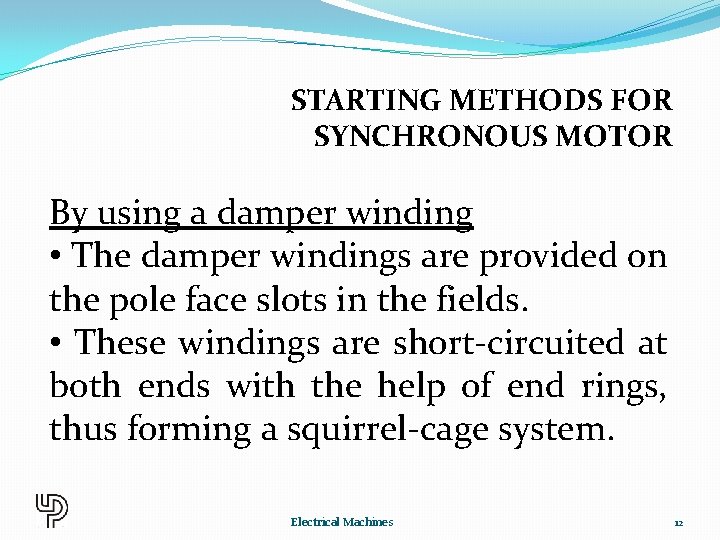 STARTING METHODS FOR SYNCHRONOUS MOTOR

By using a damper winding

• The damper windings are provided on the pole face slots in the fields.

• These windings are short-circuited at both ends with the help of end rings, thus forming a squirrel-cage system.

Electrical Machines

12